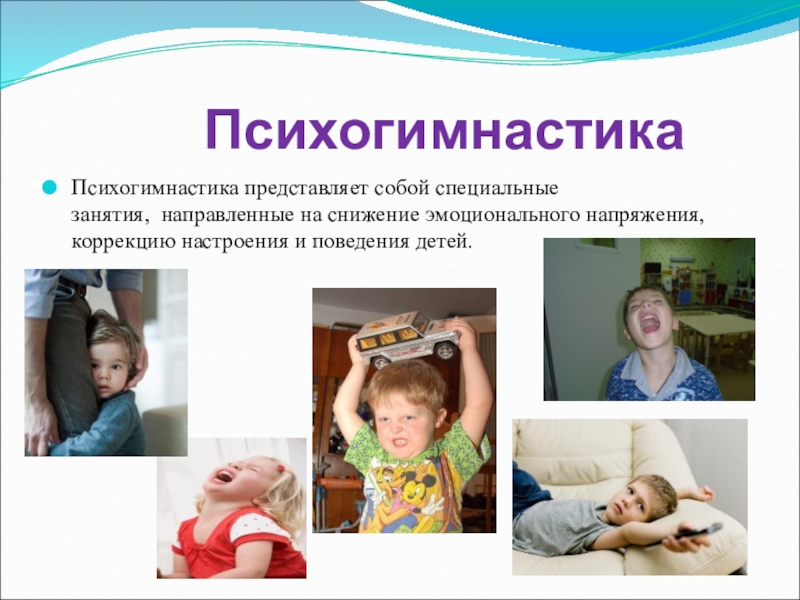 Психогимнастика

Психогимнастика представляет собой специальные занятия, направленные на снижение эмоционального напряжения, коррекцию настроения и поведения детей.